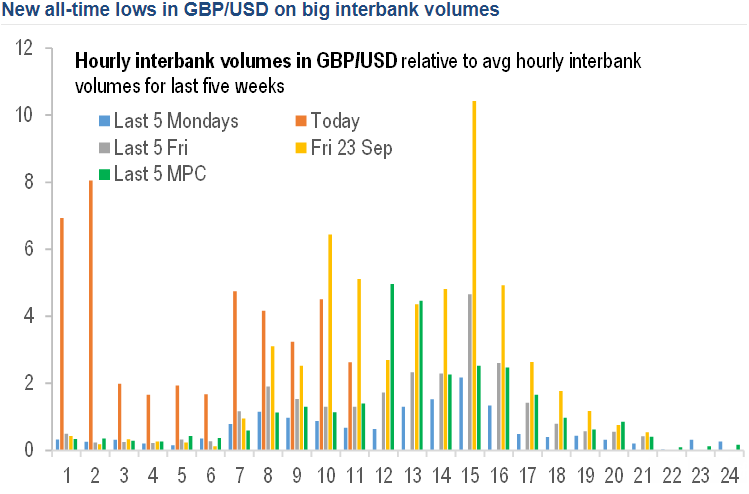 New all-time lows in GBP/USD on big interbank volumes

Hourly interbank volumes in GBP/USD relative to avg hourly interbank volumes for last five weeks

Last 5 Mondays
Today
Last 5 Fri
Fri 23 Sep
Last 5 MPC

12
10
8
6
4
2
0

1 2 3 4 5 6 7 8 9 10 11 12 13 14 15 16 17 18 19 20 21 22 23 24